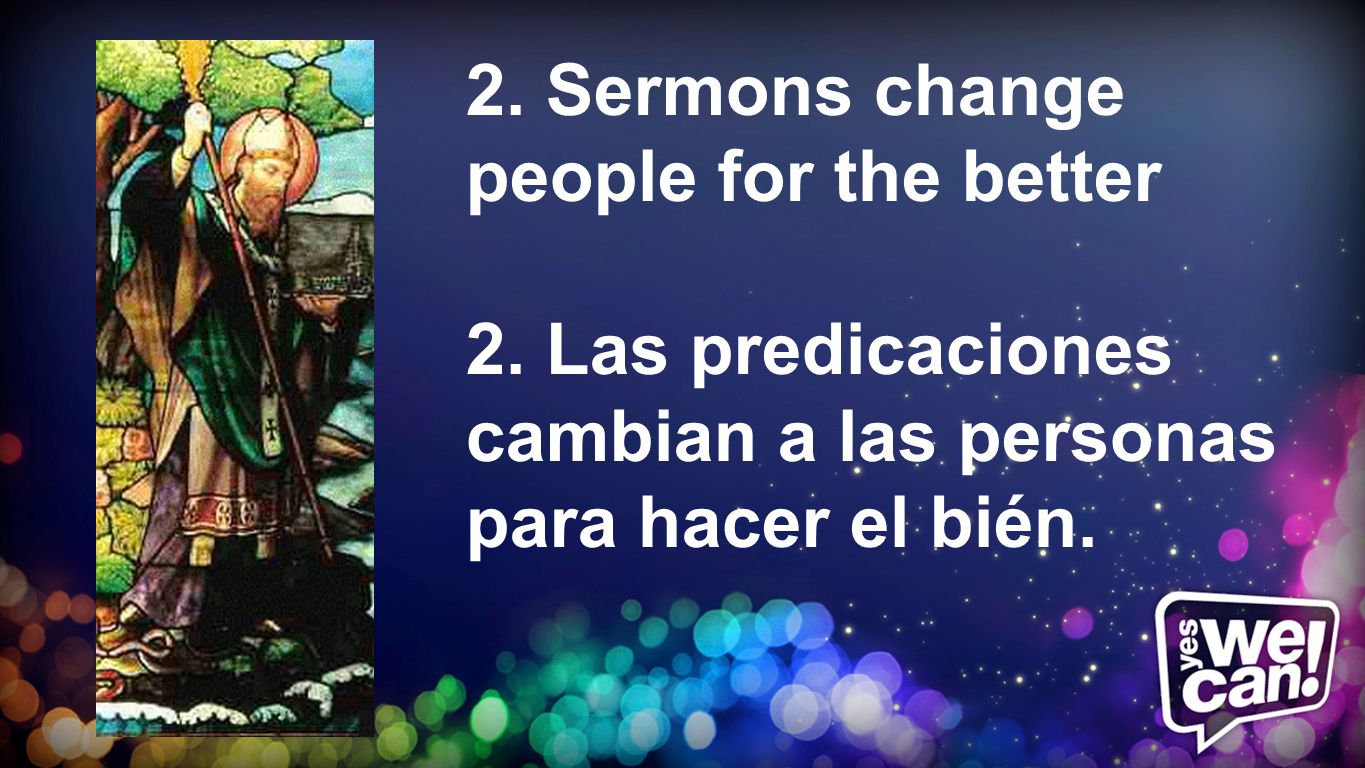 2. Sermons change people for the better

2. Las predicaciones cambian a las personas para hacer el bién.

yes we can!